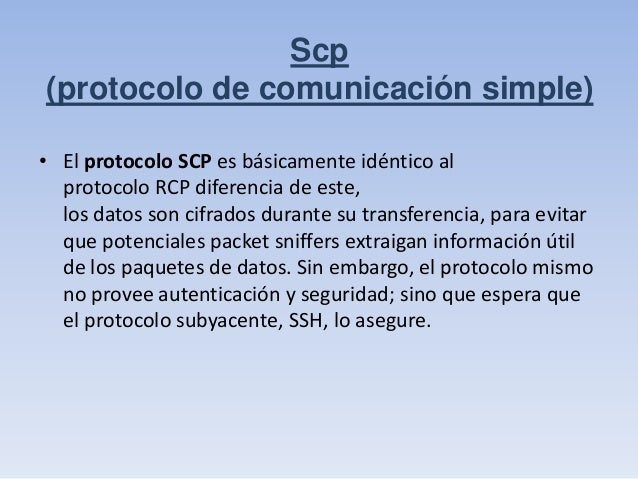 Scp
(protocolo de comunicación simple)

• El protocolo SCP es básicamente idéntico al protocolo RCP diferencia de este, los datos son cifrados durante su transferencia, para evitar que potenciales packet sniffers extraigan información útil de los paquetes de datos. Sin embargo, el protocolo mismo no provee autenticación y seguridad; sino que espera que el protocolo subyacente, SSH, lo asegure.